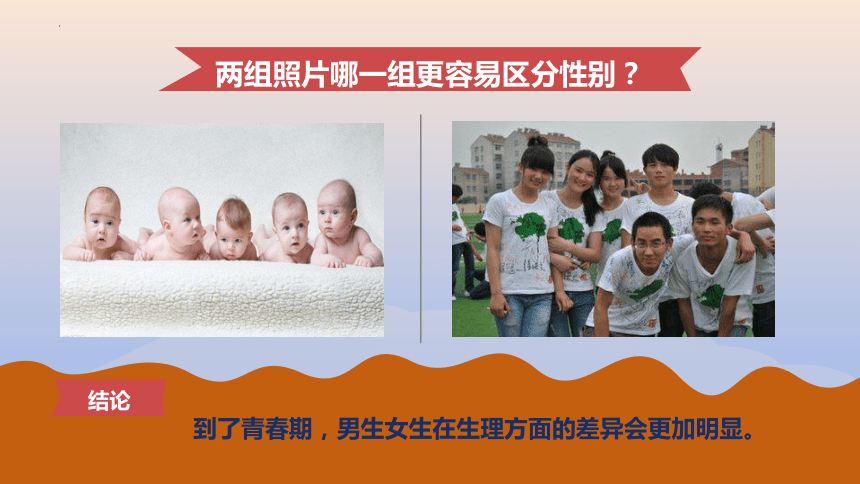 两组照片哪一组更容易区分性别？

结论

到了青春期，男生女生在生理方面的差异会更加明显。